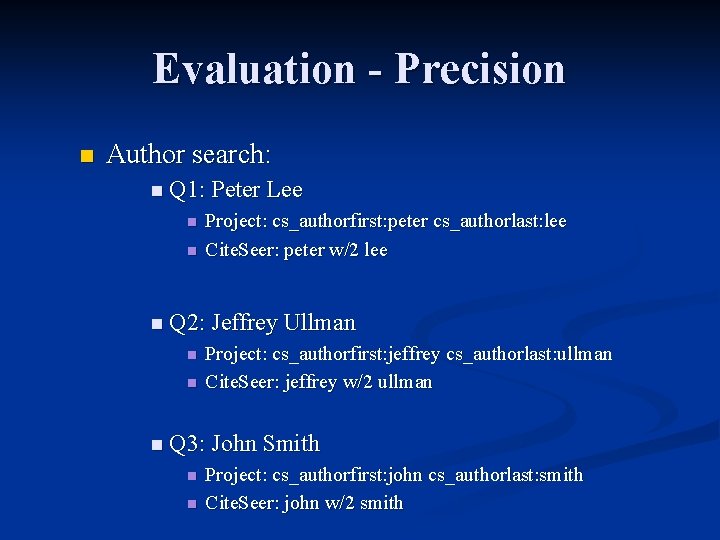 Evaluation - Precision

Author search:

Q1: Peter Lee

Project: cs_authorfirst:peter cs_authorlast:lee

CiteSeer: peter w/2 lee

Q2: Jeffrey Ullman

Project: cs_authorfirst:jeffrey cs_authorlast:ullman

CiteSeer: jeffrey w/2 ullman

Q3: John Smith

Project: cs_authorfirst:john cs_authorlast:smith

CiteSeer: john w/2 smith